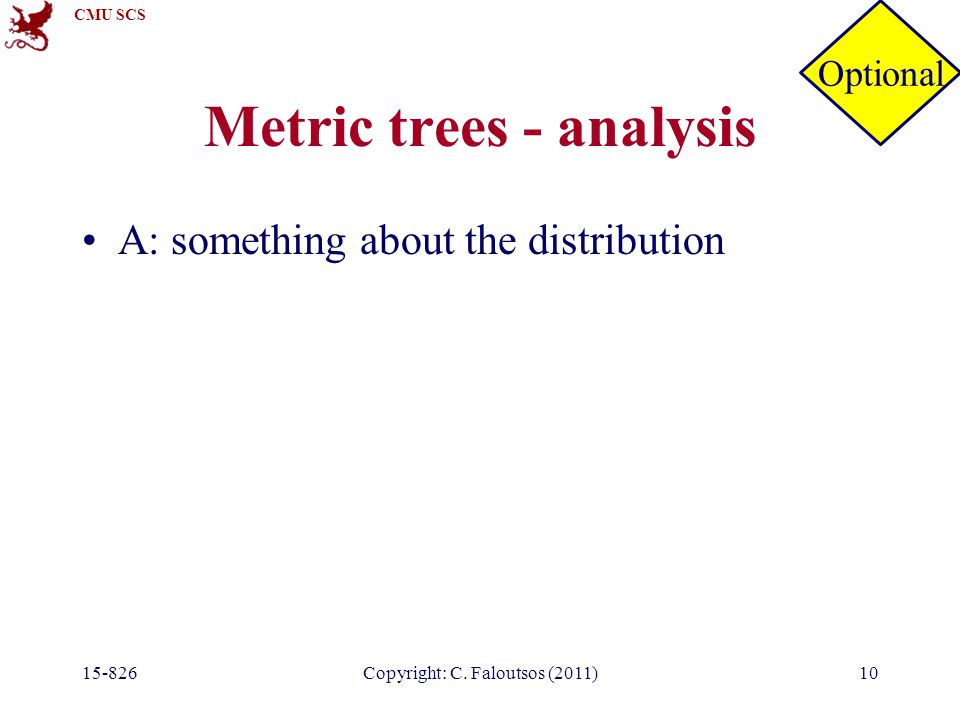 CMU SCS

Optional

Metric trees - analysis

• A: something about the distribution

15-826

Copyright: C. Faloutsos (2011)

10